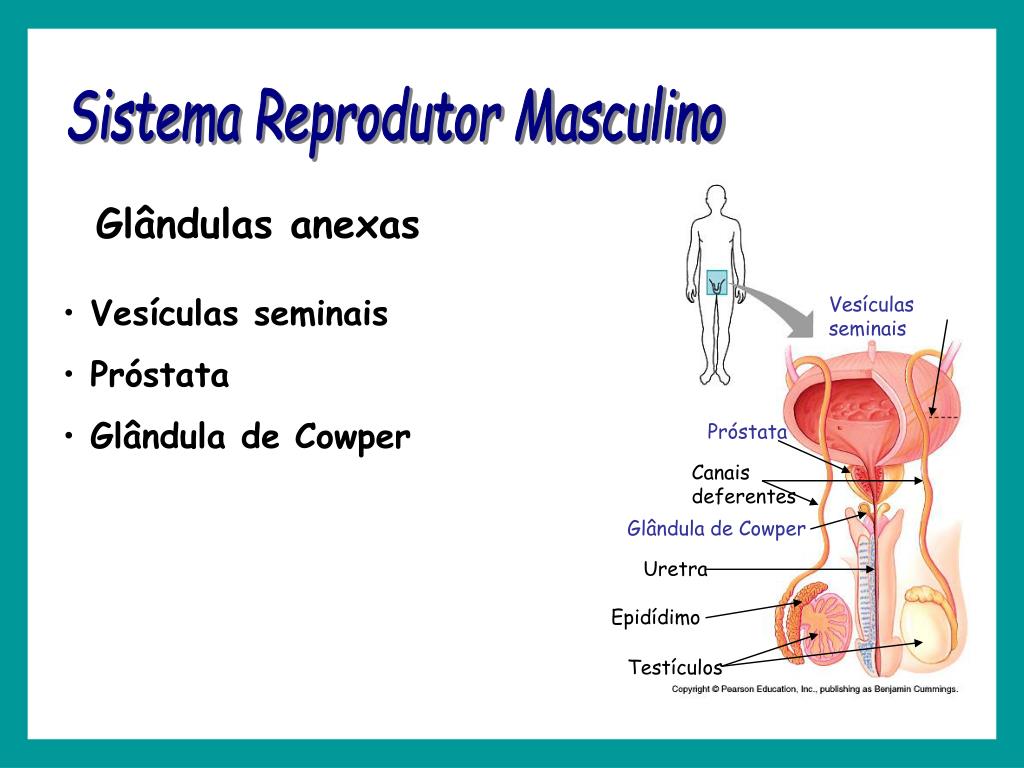 Sistema Reprodutor Masculino

Glândulas anexas

• Vesículas seminais
• Próstata
• Glândula de Cowper

Vesículas seminais
Próstata
Canais deferentes
Glândula de Cowper
Uretra
Epidídimo
Testículos
Copyright © Pearson Education, Inc., publishing as Benjamin Cummings.